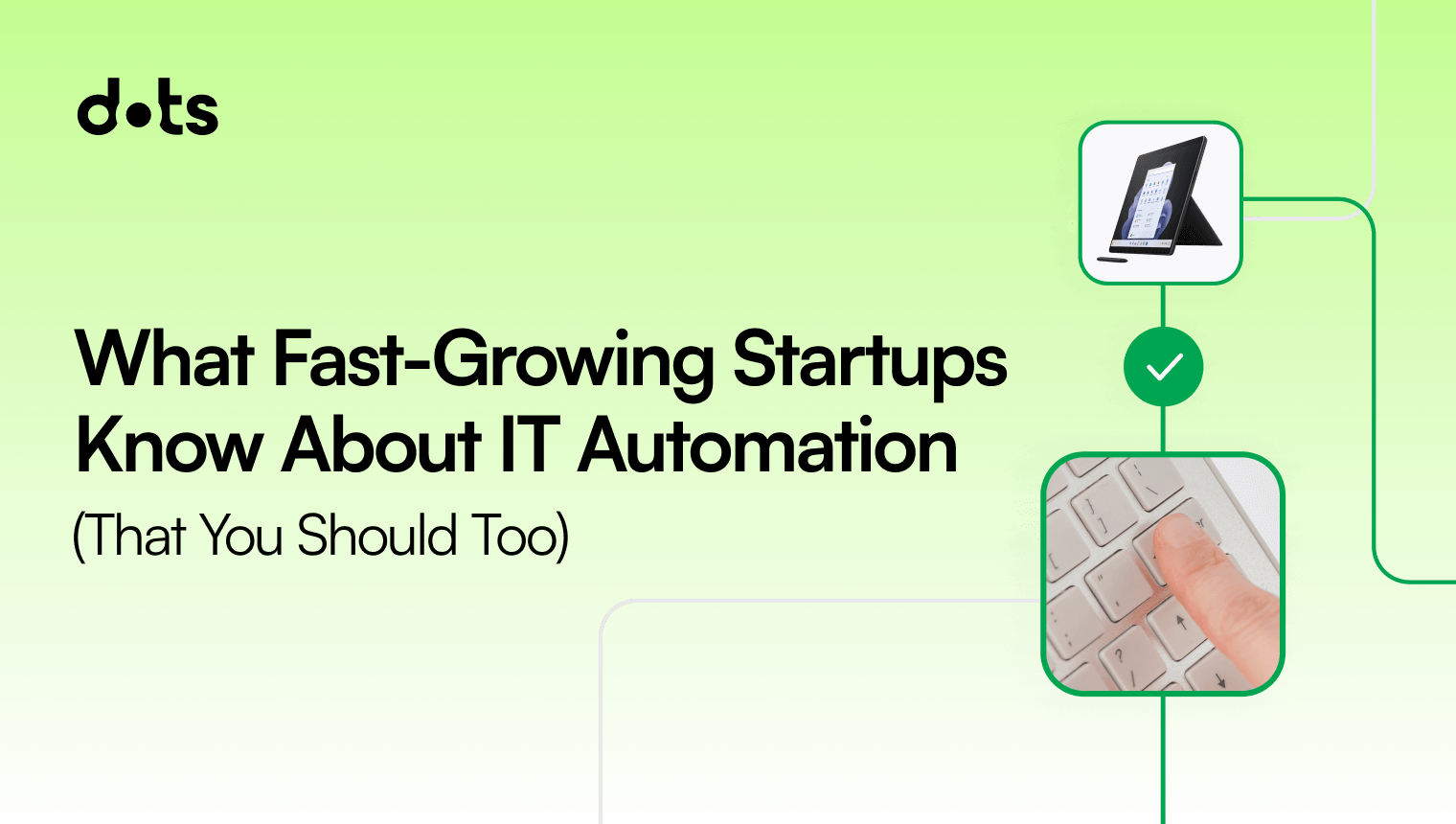 dots

What Fast-Growing Startups Know About IT Automation

(That You Should Too)